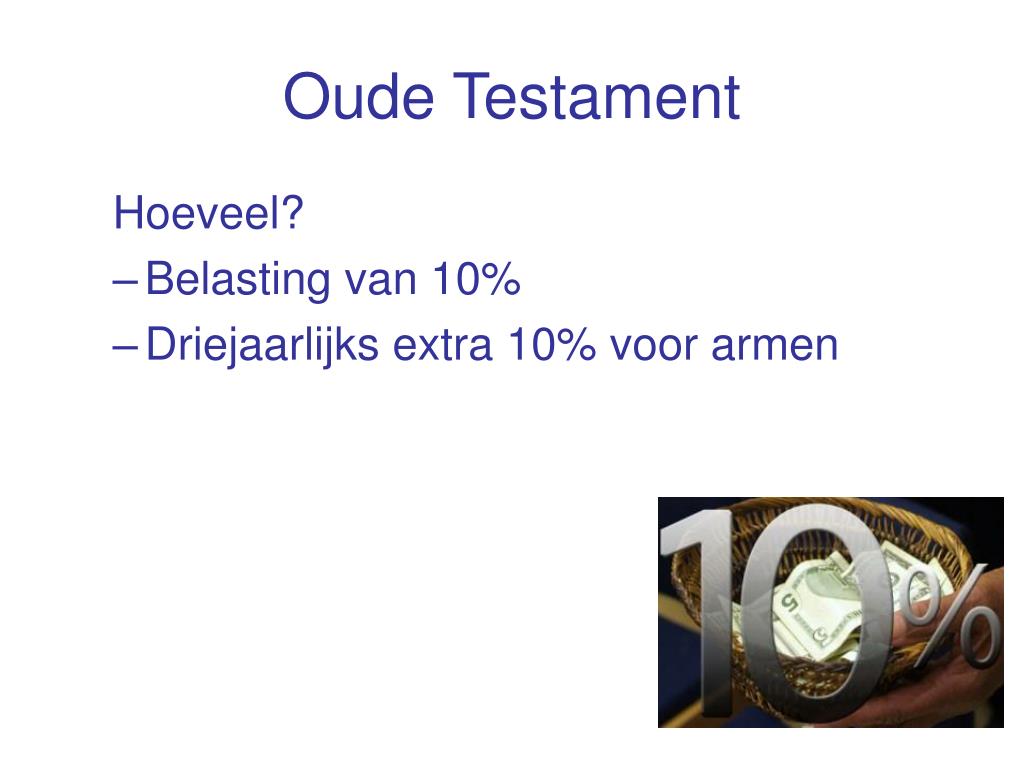 Oude Testament

Hoeveel?
– Belasting van 10%
– Driejaarlijks extra 10% voor armen

10%